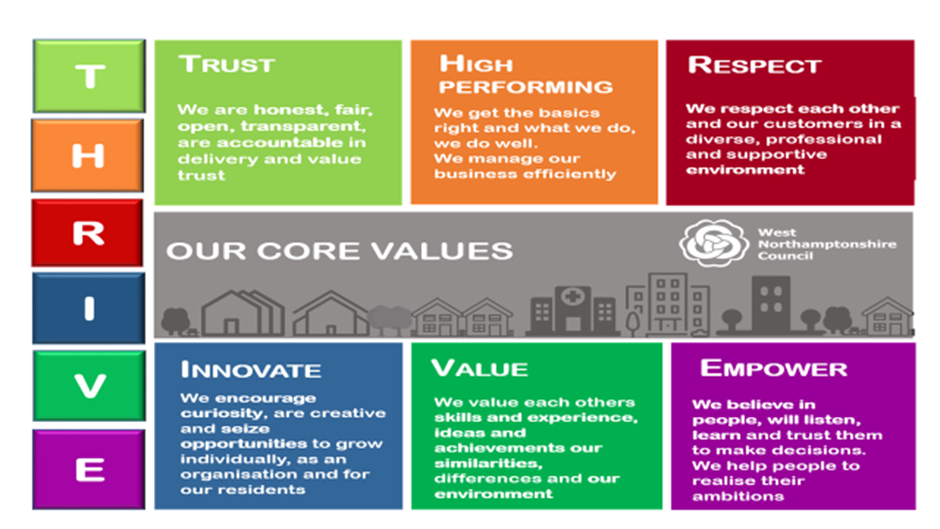 T
H
R
I
V
E

TRUST

We are honest, fair, open, transparent, are accountable in delivery and value trust

HIGH PERFORMING

We get the basics right and what we do, we do well.
We manage our business efficiently

RESPECT

We respect each other and our customers in a diverse, professional and supportive environment

OUR CORE VALUES

West Northamptonshire Council

INNOVATE

We encourage curiosity, are creative and seize opportunities to grow individually, as an organisation and for our residents

VALUE

We value each others skills and experience, ideas and achievements our similarities, differences and our environment

EMPOWER

We believe in people, will listen, learn and trust them to make decisions.
We help people to realise their ambitions